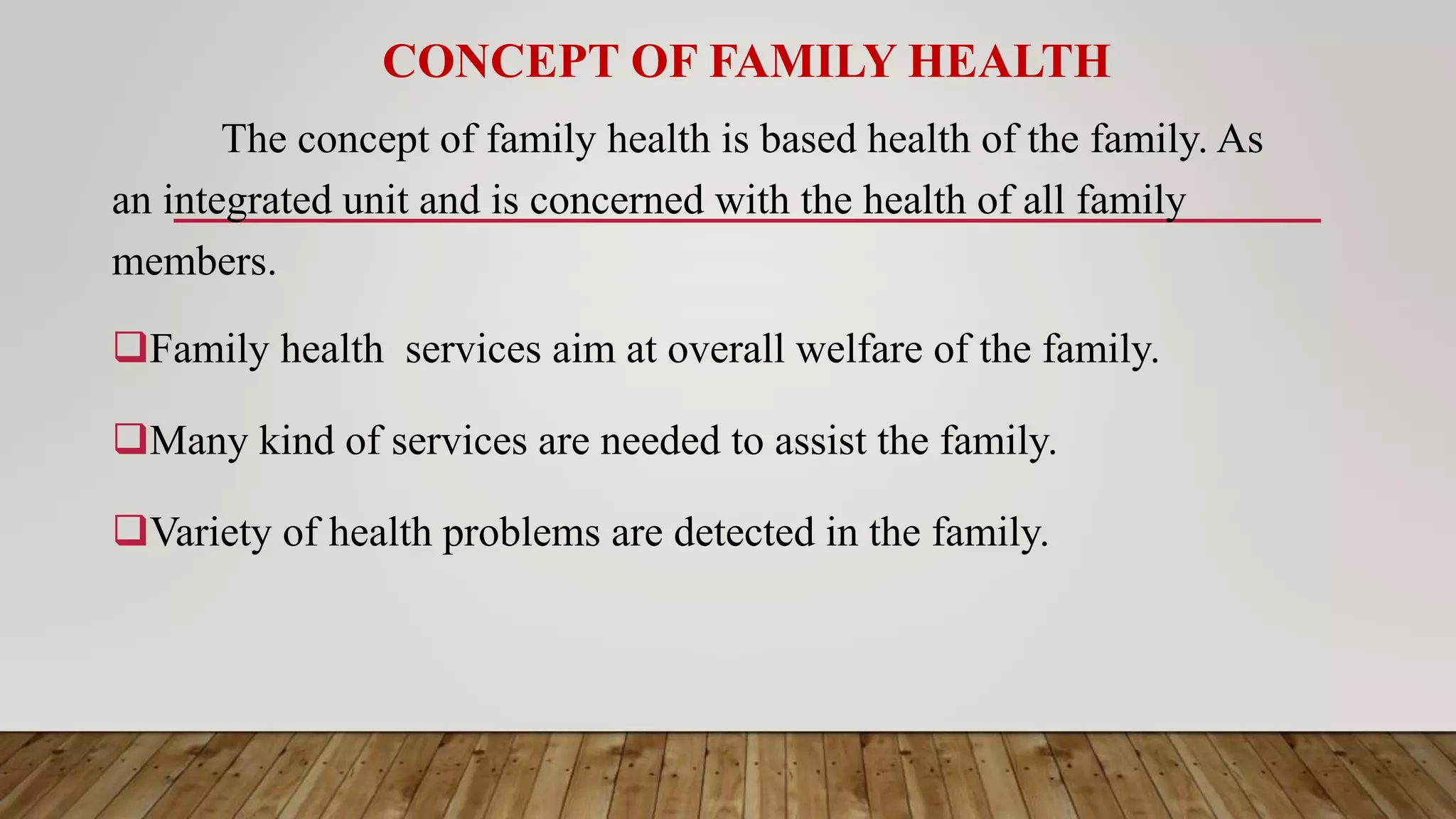 CONCEPT OF FAMILY HEALTH

The concept of family health is based health of the family. As an integrated unit and is concerned with the health of all family members.

❑Family health services aim at overall welfare of the family.

❑Many kind of services are needed to assist the family.

❑Variety of health problems are detected in the family.